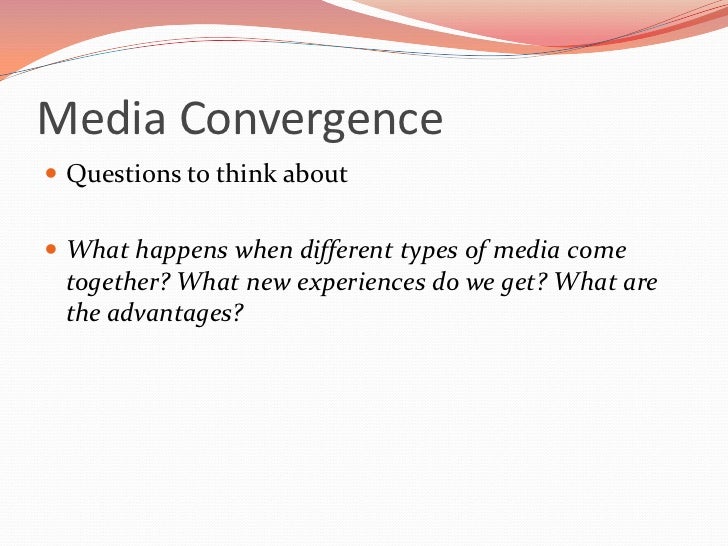 Media Convergence

Questions to think about

What happens when different types of media come together? What new experiences do we get? What are the advantages?